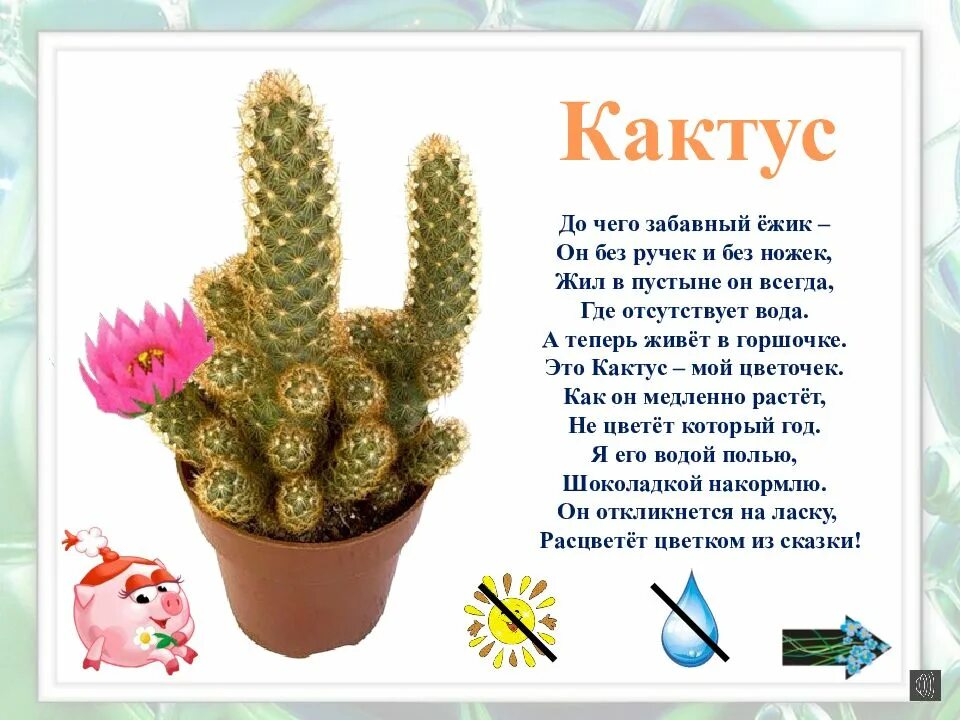 Кактус

До чего забавный ёжик –
Он без ручек и без ножек,
Жил в пустыне он всегда,
Где отсутствует вода.
А теперь живёт в горшочке.
Это Кактус – мой цветочек.
Как он медленно растёт,
Не цветёт который год.
Я его водой полью,
Шоколадкой накормлю.
Он откликнется на ласку,
Расцветёт цветком из сказки!